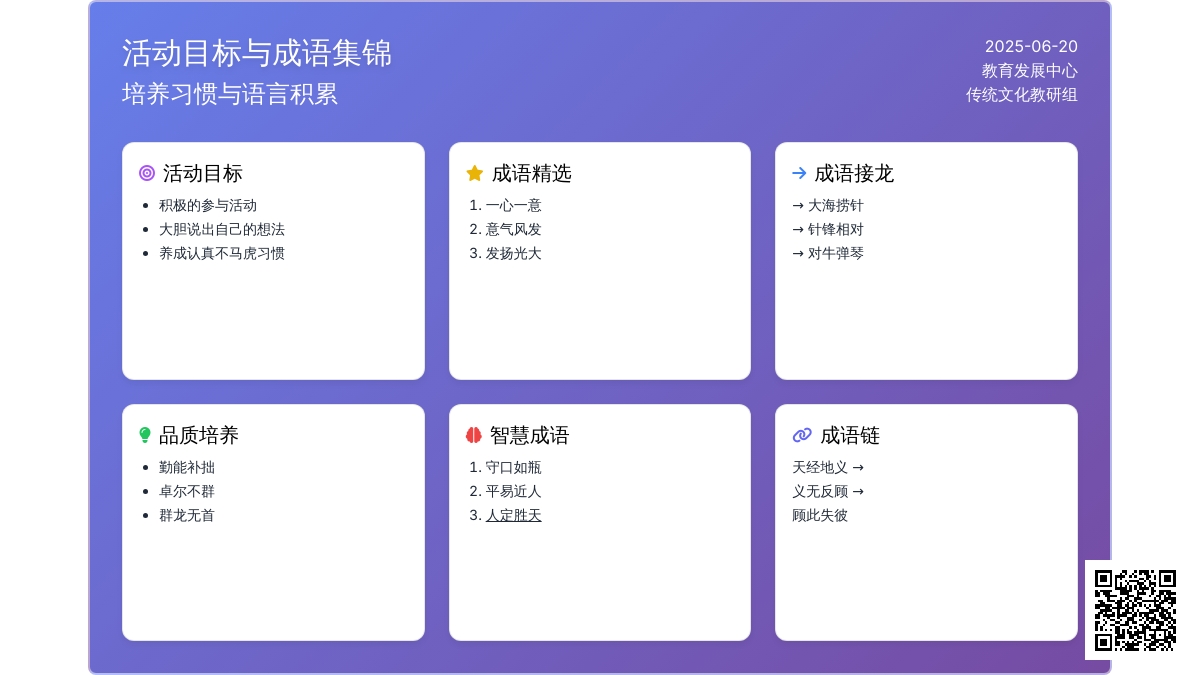 活动目标与成语集锦
培养习惯与语言积累

2025-06-20
教育发展中心
传统文化教研组

活动目标
- 积极的参与活动
- 大胆说出自己的想法
- 养成认真不马虎习惯

成语精选
1. 一心一意
2. 意气风发
3. 发扬光大

成语接龙
→ 大海捞针
→ 针锋相对
→ 对牛弹琴

品质培养
- 勤能补拙
- 卓尔不群
- 群龙无首

智慧成语
1. 守口如瓶
2. 平易近人
3. 人定胜天

成语链
天经地义 →
义无反顾 →
顾此失彼